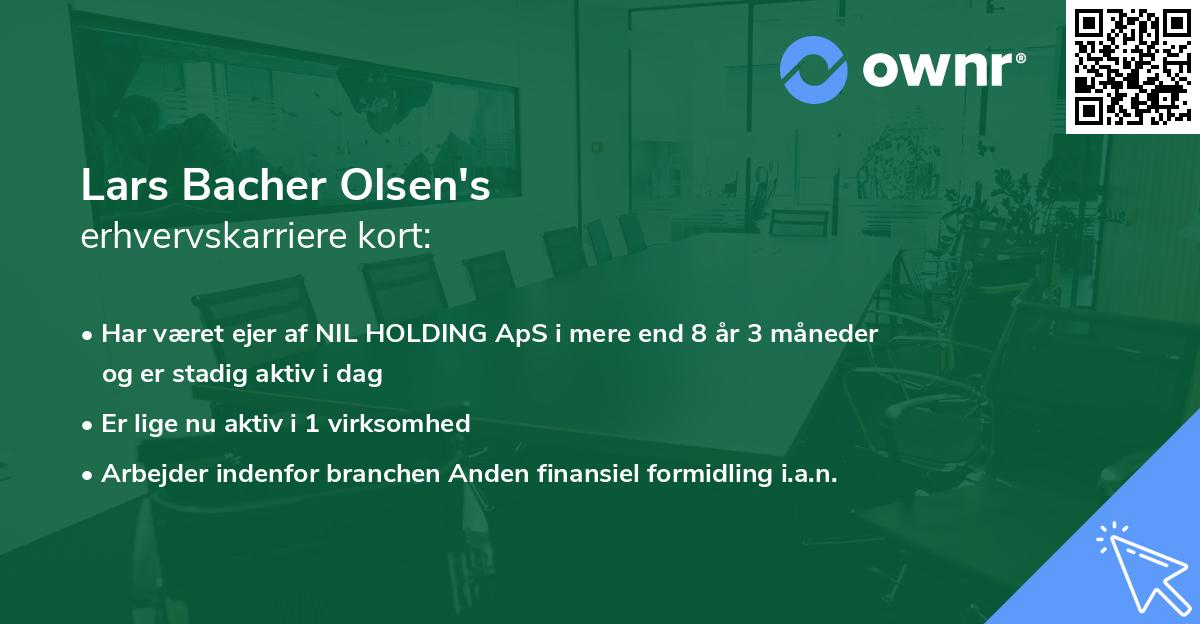 ownr®

Lars Bacher Olsen's
erhvervskarriere kort:

• Har været ejer af NIL HOLDING ApS i mere end 8 år 3 måneder og er stadig aktiv i dag
• Er lige nu aktiv i 1 virksomhed
• Arbejder indenfor branchen Anden finansiel formidling i.a.n.